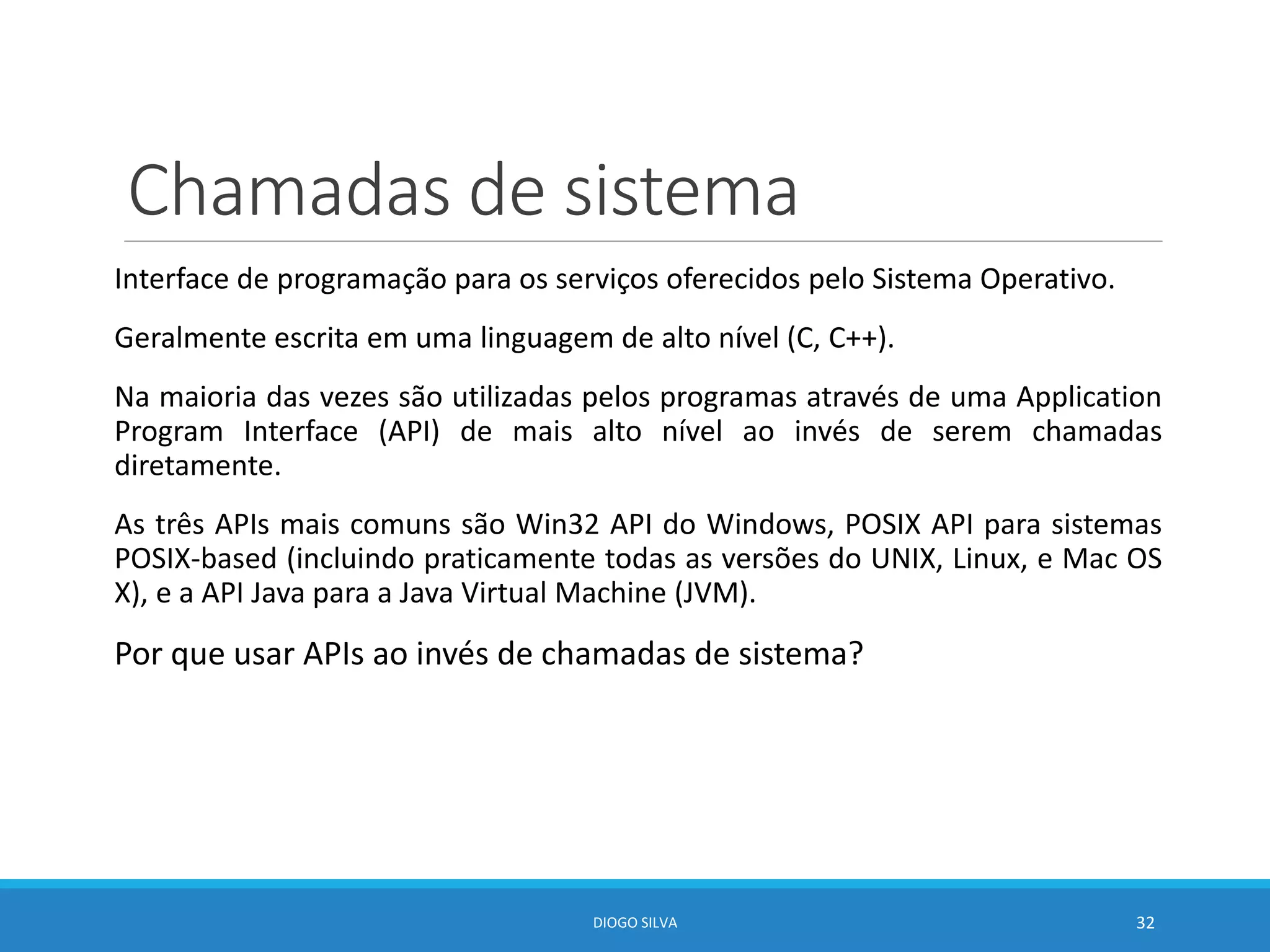 Chamadas de sistema

Interface de programação para os serviços oferecidos pelo Sistema Operativo.

Geralmente escrita em uma linguagem de alto nível (C, C++).

Na maioria das vezes são utilizadas pelos programas através de uma Application Program Interface (API) de mais alto nível ao invés de serem chamadas diretamente.

As três APIs mais comuns são Win32 API do Windows, POSIX API para sistemas POSIX-based (incluindo praticamente todas as versões do UNIX, Linux, e Mac OS X), e a API Java para a Java Virtual Machine (JVM).

Por que usar APIs ao invés de chamadas de sistema?

DIOGO SILVA

32